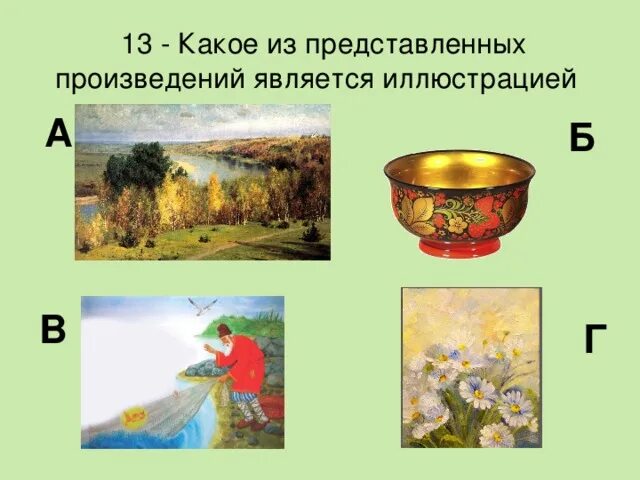 13 - Какое из представленных произведений является иллюстрацией

А

Б

В

Г